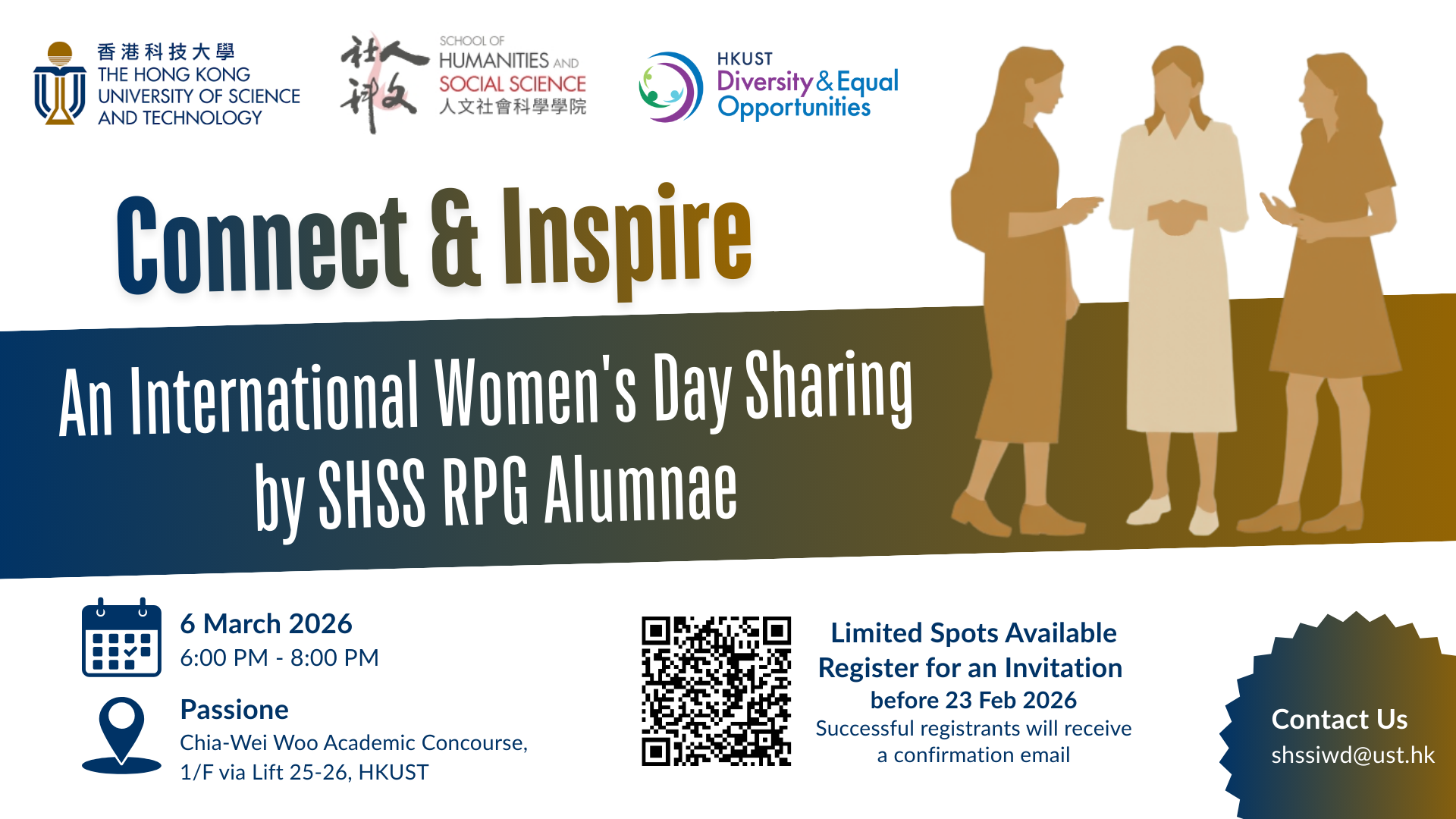 香港科技大學
THE HONG KONG UNIVERSITY OF SCIENCE AND TECHNOLOGY

社人科文
SCHOOL OF HUMANITIES AND SOCIAL SCIENCE
人文社會科學學院

HKUST
Diversity & Equal Opportunities

Connect & Inspire

An International Women's Day Sharing by SHSS RPG Alumnae

6 March 2026
6:00 PM - 8:00 PM

Passione
Chia-Wei Woo Academic Concourse, 1/F via Lift 25-26, HKUST

Limited Spots Available
Register for an Invitation
before 23 Feb 2026
Successful registrants will receive a confirmation email

Contact Us
shssiwd@ust.hk